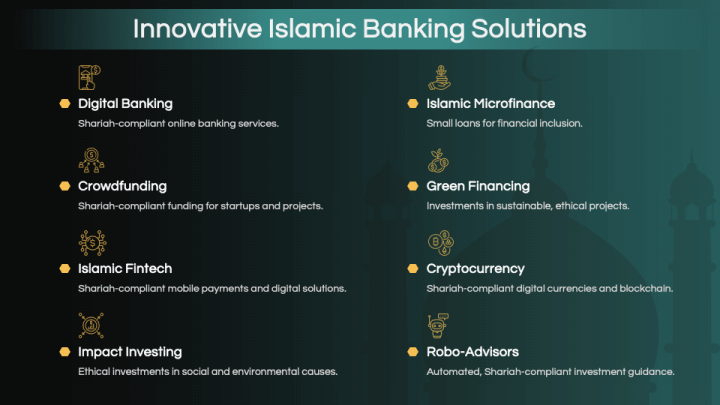 Innovative Islamic Banking Solutions

Digital Banking
Shariah-compliant online banking services.

Crowdfunding
Shariah-compliant funding for startups and projects.

Islamic Fintech
Shariah-compliant mobile payments and digital solutions.

Impact Investing
Ethical investments in social and environmental causes.

Islamic Microfinance
Small loans for financial inclusion.

Green Financing
Investments in sustainable, ethical projects.

Cryptocurrency
Shariah-compliant digital currencies and blockchain.

Robo-Advisors
Automated, Shariah-compliant investment guidance.